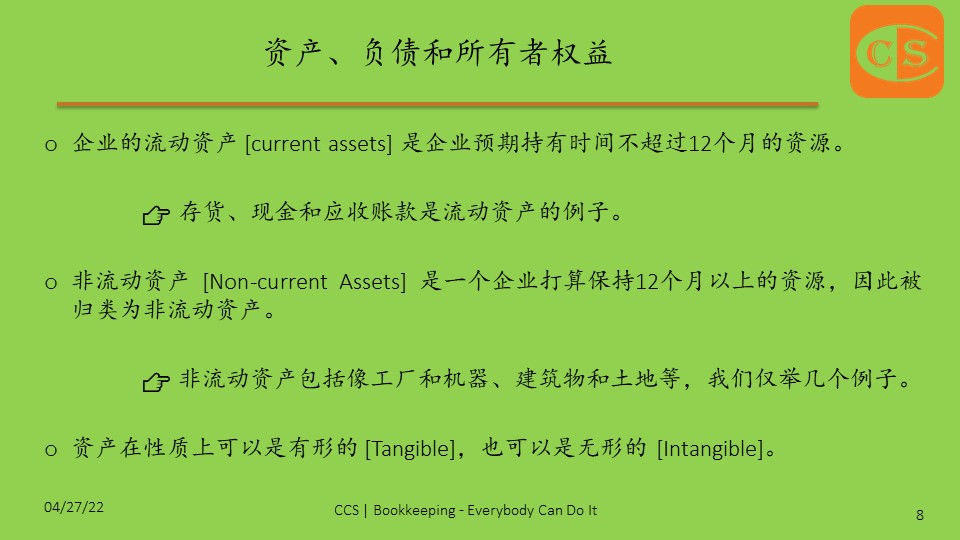 资产、负债和所有者权益

CS

o 企业的流动资产 [current assets] 是企业预期持有时间不超过12个月的资源。

存货、现金和应收账款是流动资产的例子。

o 非流动资产 [Non-current Assets] 是一个企业打算保持12个月以上的资源，因此被归类为非流动资产。

非流动资产包括像工厂和机器、建筑物和土地等，我们仅举几个例子。

o 资产在性质上可以是有形的 [Tangible]，也可以是无形的 [Intangible]。

04/27/22

CCS | Bookkeeping - Everybody Can Do It

8